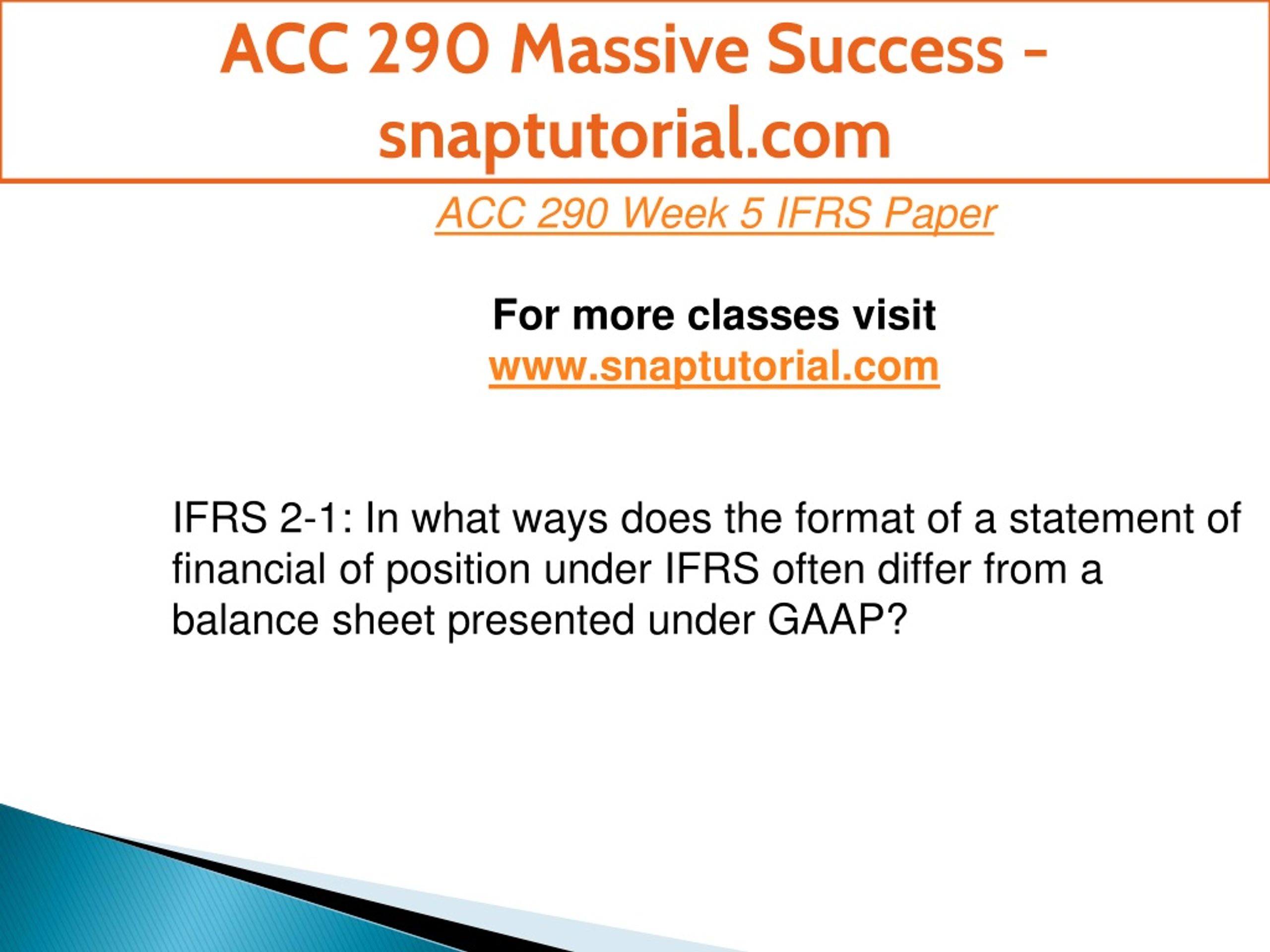 ACC 290 Massive Success - snaptutorial.com

ACC 290 Week 5 IFRS Paper

For more classes visit
www.snaptutorial.com

IFRS 2-1: In what ways does the format of a statement of financial of position under IFRS often differ from a balance sheet presented under GAAP?